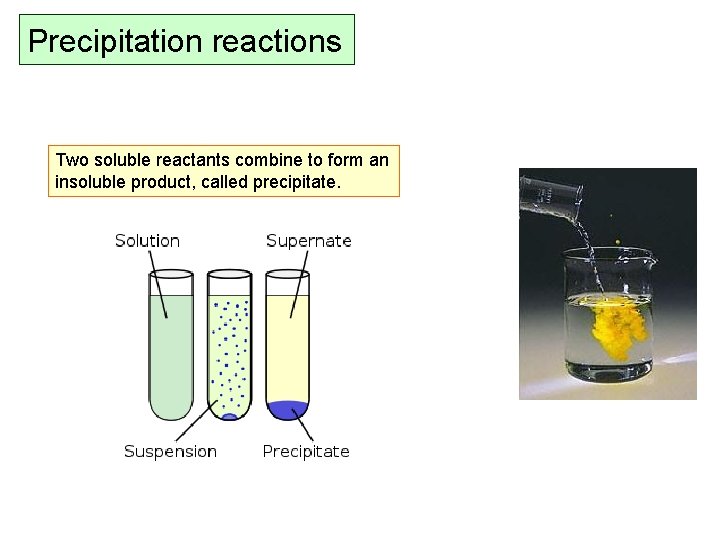 Precipitation reactions

Two soluble reactants combine to form an insoluble product, called precipitate.

Solution

Supernate

Suspension

Precipitate